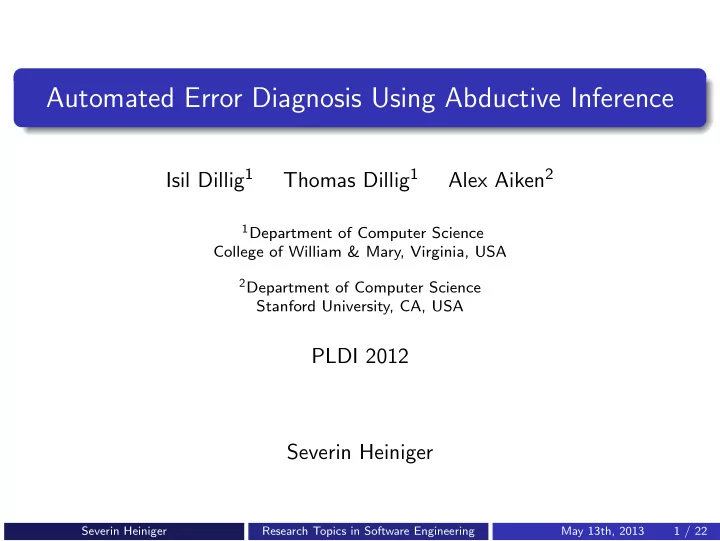 Automated Error Diagnosis Using Abductive Inference

Isil Dillig$^1$ Thomas Dillig$^1$ Alex Aiken$^2$

$^1$Department of Computer Science
College of William & Mary, Virginia, USA

$^2$Department of Computer Science
Stanford University, CA, USA

PLDI 2012

Severin Heiniger

Severin Heiniger Research Topics in Software Engineering May 13th, 2013 1 / 22